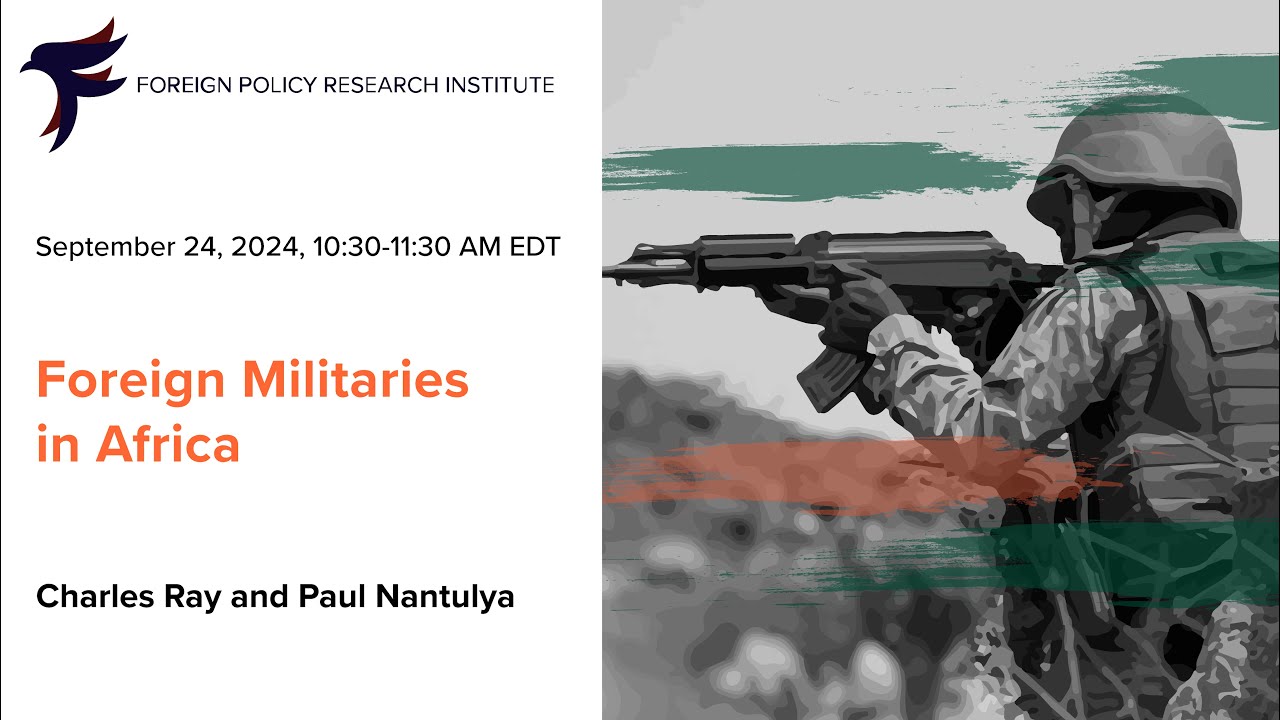 FOREIGN POLICY RESEARCH INSTITUTE

September 24, 2024, 10:30-11:30 AM EDT

Foreign Militaries in Africa

Charles Ray and Paul Nantulya